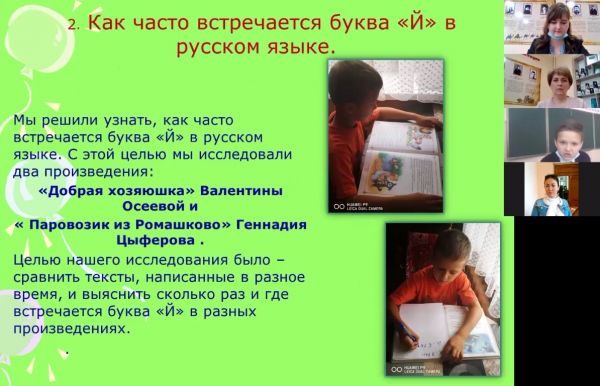 2. Как часто встречается буква «Й» в русском языке.

Мы решили узнать, как часто встречается буква «Й» в русском языке. С этой целью мы исследовали два произведения:

«Добрая хозяюшка» Валентины Осеевой и
« Паровозик из Ромашково» Геннадия Цыферова .

Целью нашего исследования было – сравнить тексты, написанные в разное время, и выяснить сколько раз и где встречается буква «Й» в разных произведениях.

.

HUAWEI P9
LEICA DUAL CAMERA

HUAWEI P9
LEICA DUAL CAMERA